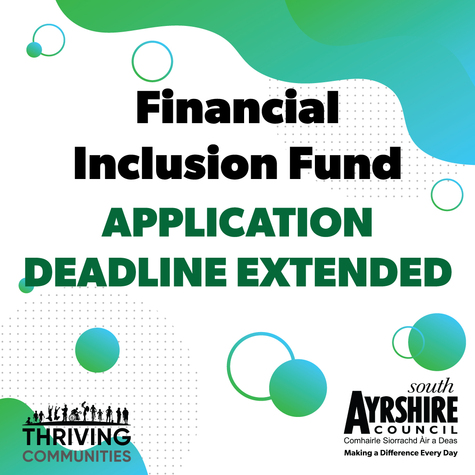 Financial Inclusion Fund

APPLICATION DEADLINE EXTENDED

THRIVING COMMUNITIES

south AYRSHIRE COUNCIL
Comhairle Siorrachd Àir a Deas
Making a Difference Every Day